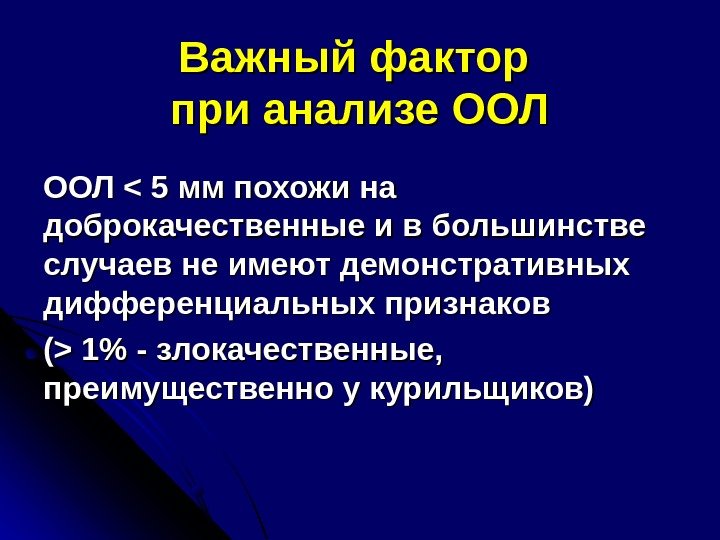 Важный фактор при анализе ООЛ

ООЛ < 5 мм похожи на доброкачественные и в большинстве случаев не имеют демонстративных дифференциальных признаков

(> 1% - злокачественные, преимущественно у курильщиков)